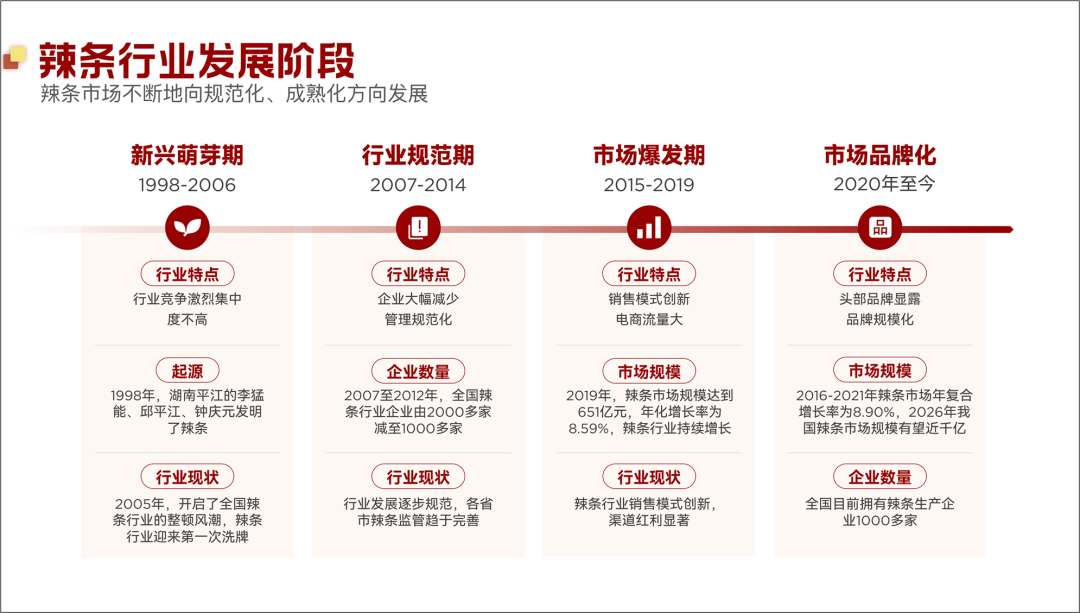 辣条行业发展阶段
辣条市场不断地向规范化、成熟化方向发展

新兴萌芽期
1998-2006

行业特点
行业竞争激烈集中度不高

起源
1998年，湖南平江的李猛能、邱平江、钟庆元发明了辣条

行业现状
2005年，开启了全国辣条行业的整顿风潮，辣条行业迎来第一次洗牌

行业规范期
2007-2014

行业特点
企业大幅减少
管理规范化

企业数量
2007至2012年，全国辣条行业企业由2000多家减至1000多家

行业现状
行业发展逐步规范，各省市辣条监管趋于完善

市场爆发期
2015-2019

行业特点
销售模式创新
电商流量大

市场规模
2019年，辣条市场规模达到651亿元，年化增长率为8.59%，辣条行业持续增长

行业现状
辣条行业销售模式创新，渠道红利显著

市场品牌化
2020年至今

行业特点
头部品牌显露
品牌规模化

市场规模
2016-2021年辣条市场年复合增长率为8.90%，2026年我国辣条市场规模有望近千亿

企业数量
全国目前拥有辣条生产企业1000多家